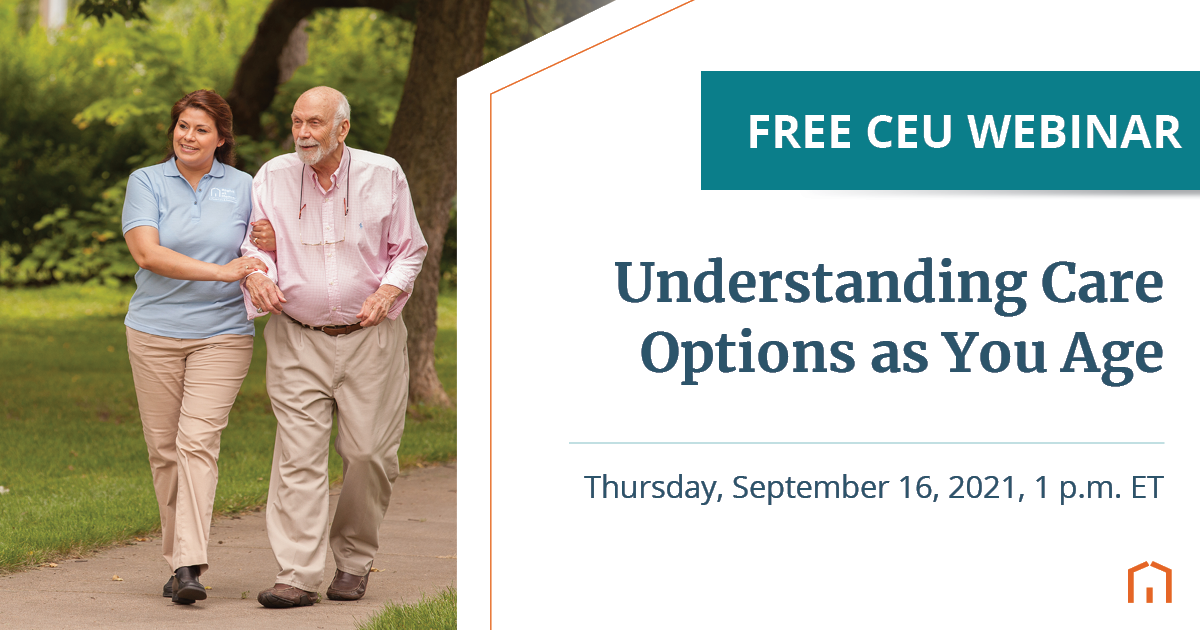 FREE CEU WEBINAR

Understanding Care Options as You Age

Thursday, September 16, 2021, 1 p.m. ET